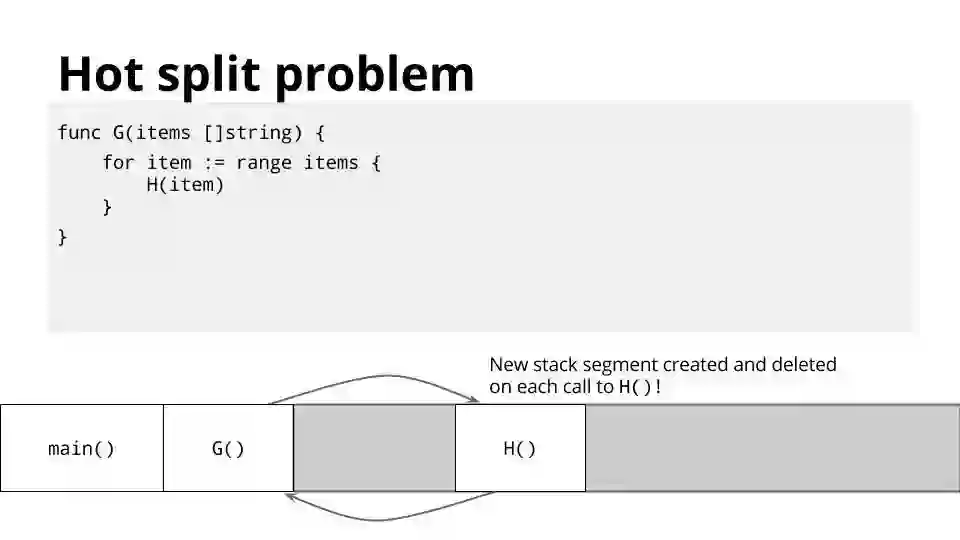 Hot split problem

func G(items []string) {
    for item := range items {
        H(item)
    }
}

New stack segment created and deleted on each call to H()!

main()

G()

H()